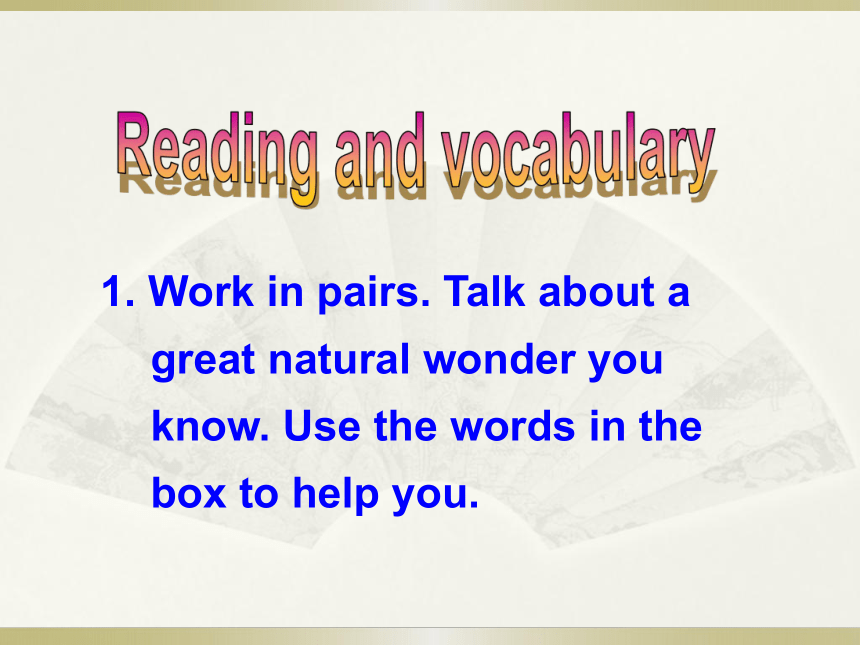 Reading and vocabulary

1. Work in pairs. Talk about a great natural wonder you know. Use the words in the box to help you.